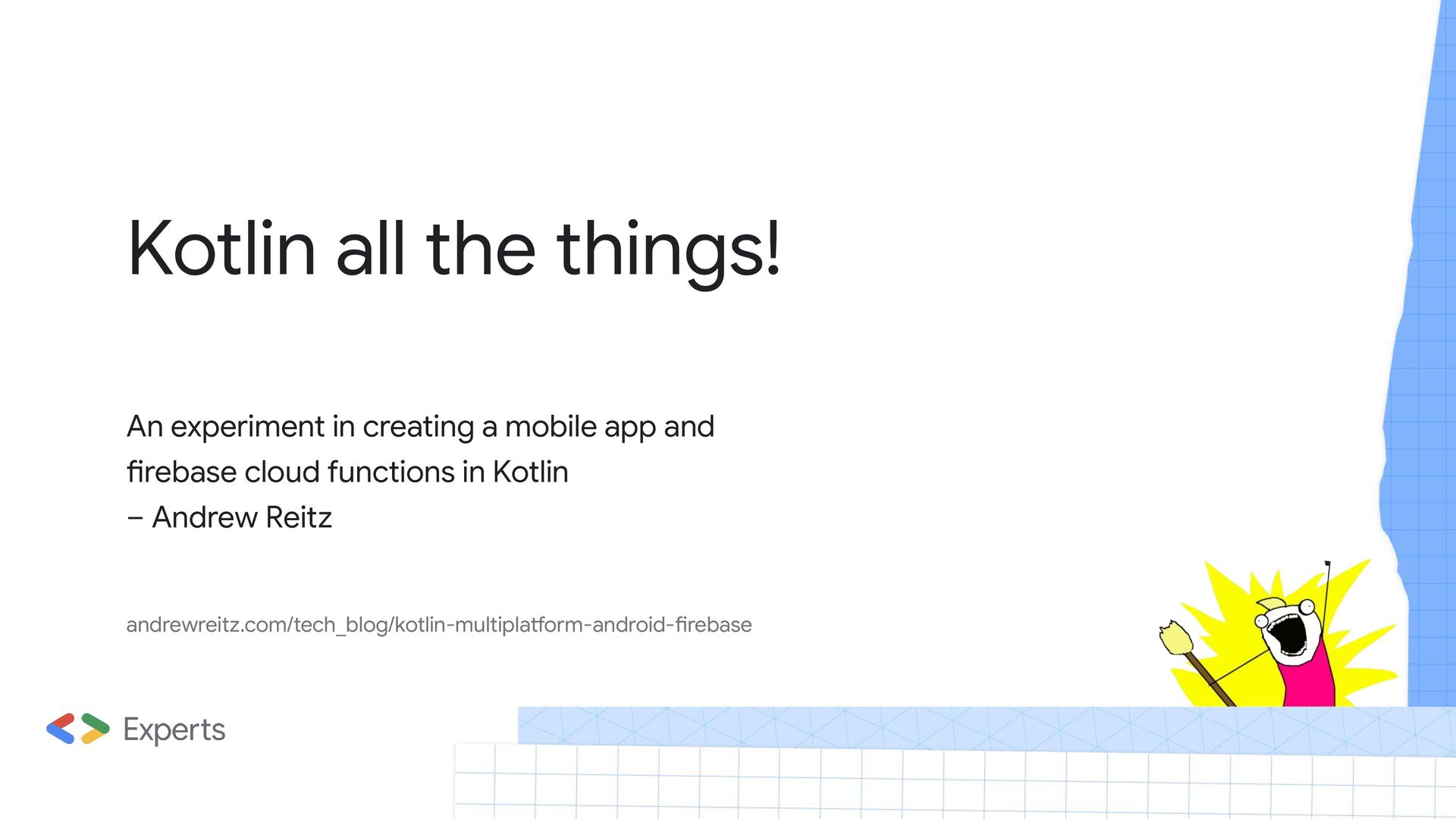 Kotlin all the things!

An experiment in creating a mobile app and firebase cloud functions in Kotlin
– Andrew Reitz

andrewreitz.com/tech_blog/kotlin-multiplatform-android-firebase

Experts